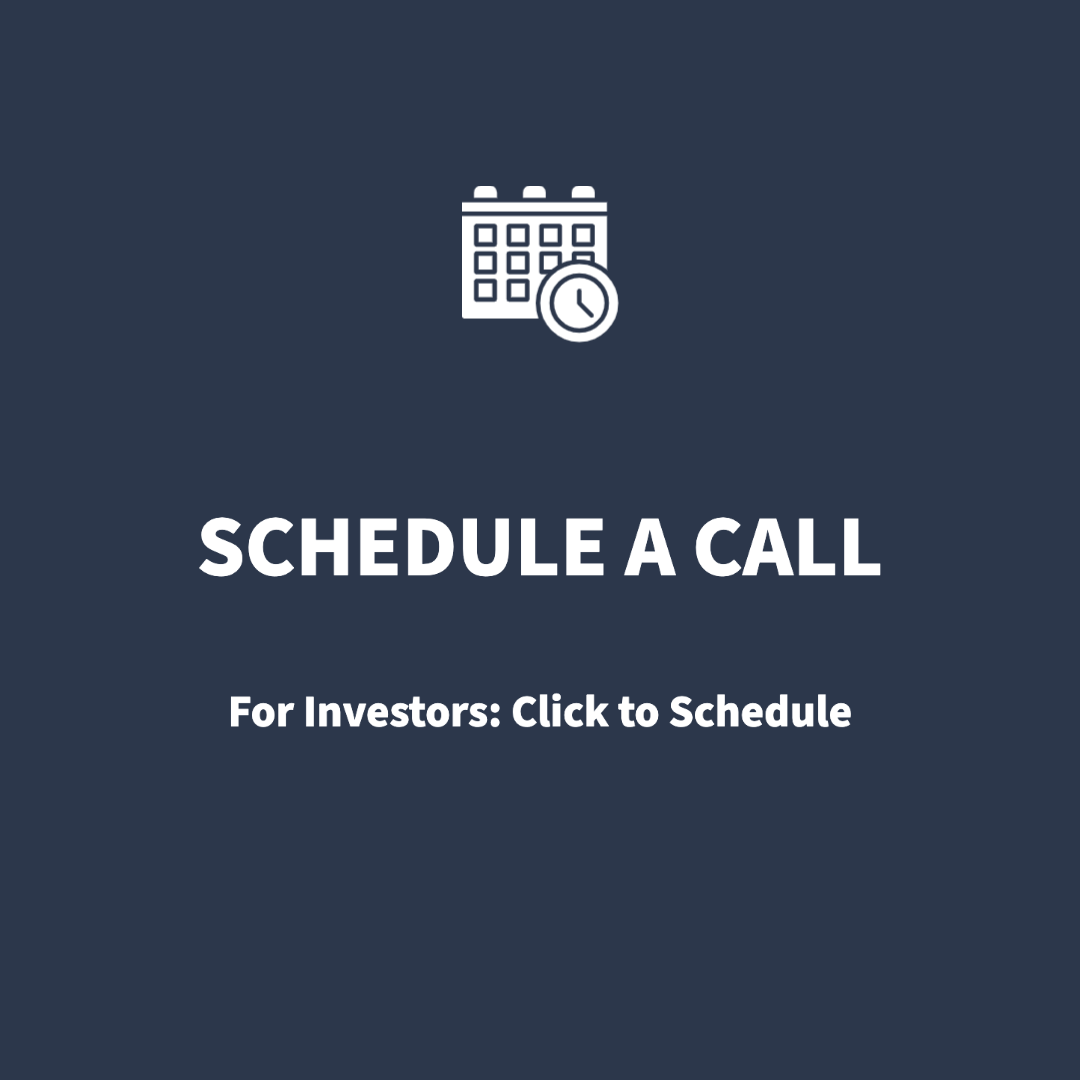 SCHEDULE A CALL

For Investors: Click to Schedule